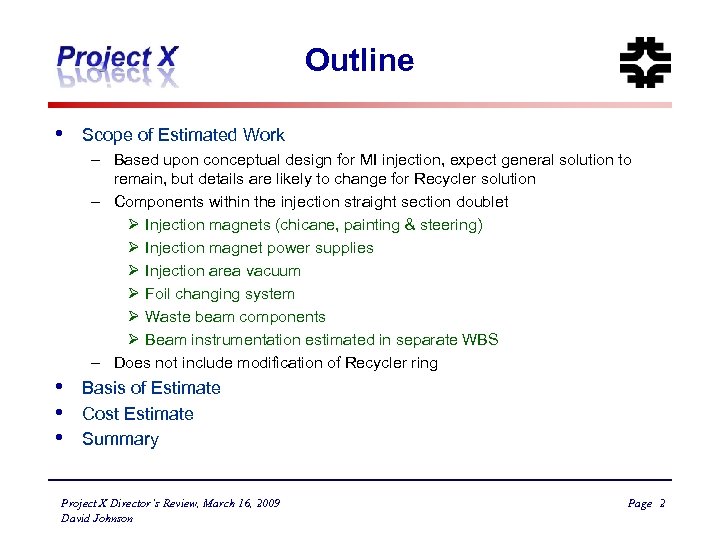 Project X

Outline

• Scope of Estimated Work
– Based upon conceptual design for MI injection, expect general solution to remain, but details are likely to change for Recycler solution
– Components within the injection straight section doublet
➢ Injection magnets (chicane, painting & steering)
➢ Injection magnet power supplies
➢ Injection area vacuum
➢ Foil changing system
➢ Waste beam components
➢ Beam instrumentation estimated in separate WBS
– Does not include modification of Recycler ring
• Basis of Estimate
• Cost Estimate
• Summary

Project X Director's Review, March 16, 2009
David Johnson

Page 2